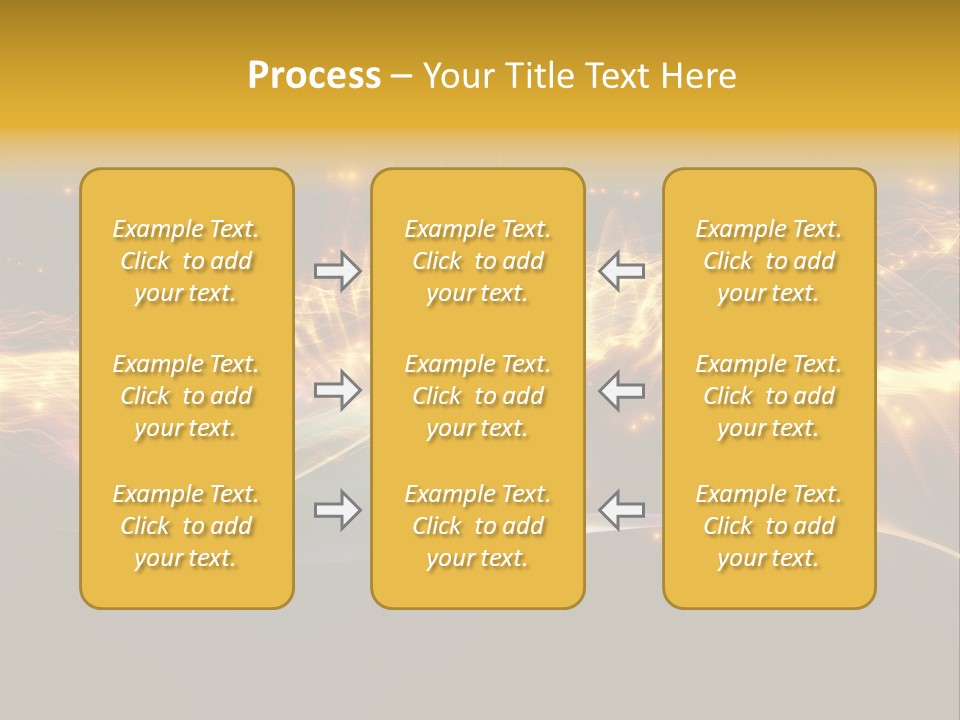 Process – Your Title Text Here

Example Text. Click to add your text.

Example Text. Click to add your text.

Example Text. Click to add your text.

Example Text. Click to add your text.

Example Text. Click to add your text.

Example Text. Click to add your text.

Example Text. Click to add your text.

Example Text. Click to add your text.

Example Text. Click to add your text.